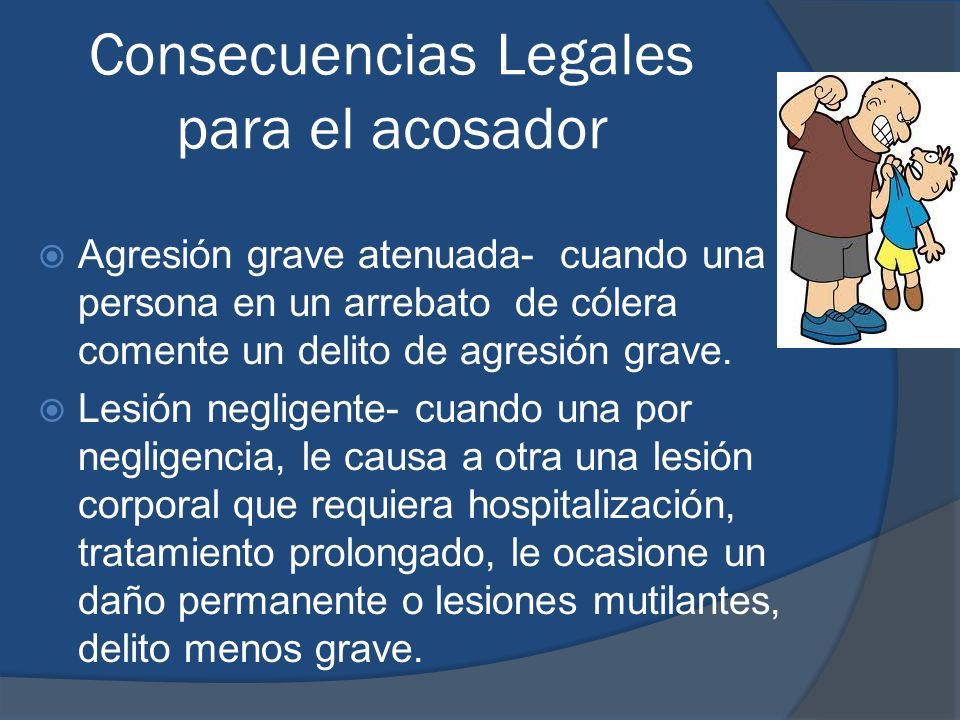 Consecuencias Legales para el acosador

Agresión grave atenuada- cuando una persona en un arrebato de cólera comente un delito de agresión grave.

Lesión negligente- cuando una por negligencia, le causa a otra una lesión corporal que requiera hospitalización, tratamiento prolongado, le ocasione un daño permanente o lesiones mutilantes, delito menos grave.